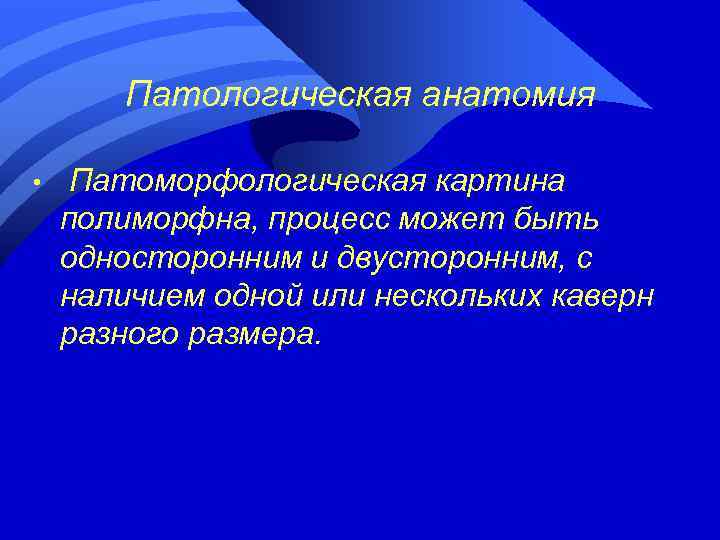 Патологическая анатомия

• Патоморфологическая картина полиморфна, процесс может быть односторонним и двусторонним, с наличием одной или нескольких каверн разного размера.